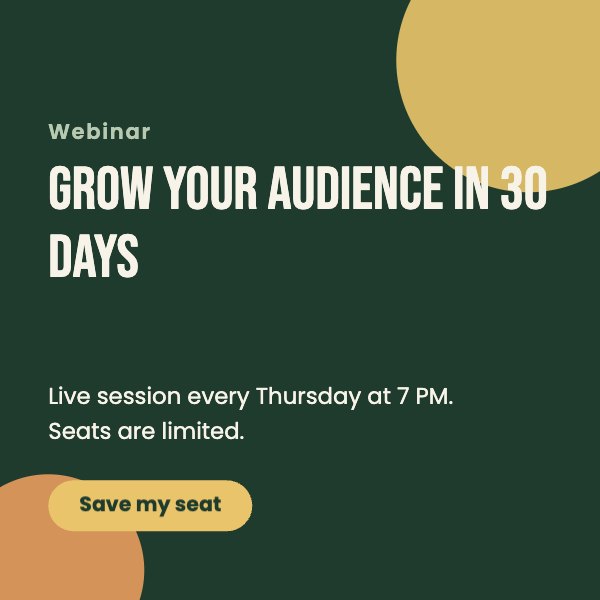 Webinar

GROW YOUR AUDIENCE IN 30 DAYS

Live session every Thursday at 7 PM.
Seats are limited.

Save my seat